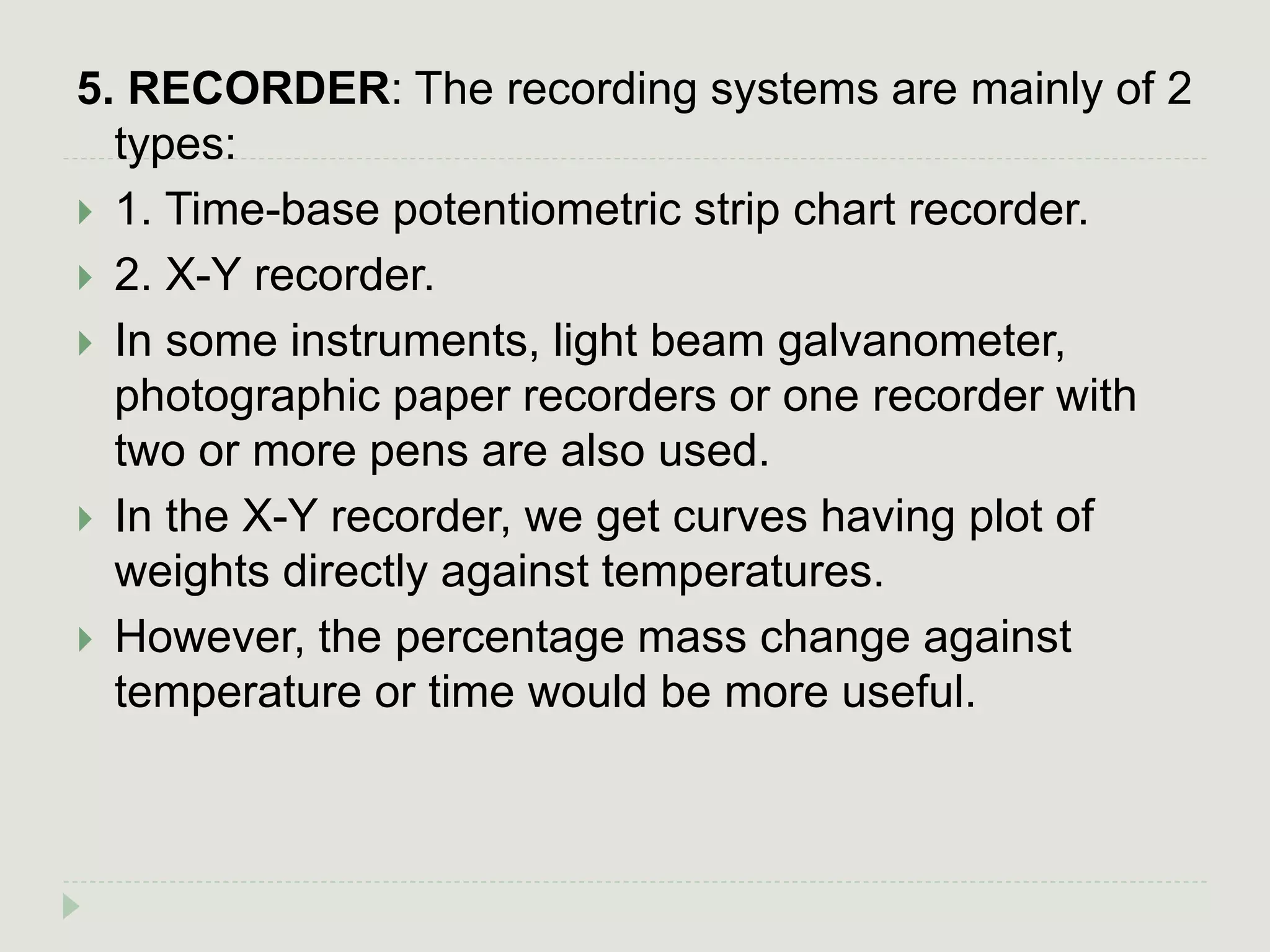 5. RECORDER: The recording systems are mainly of 2 types:

1. Time-base potentiometric strip chart recorder.

2. X-Y recorder.

In some instruments, light beam galvanometer, photographic paper recorders or one recorder with two or more pens are also used.

In the X-Y recorder, we get curves having plot of weights directly against temperatures.

However, the percentage mass change against temperature or time would be more useful.